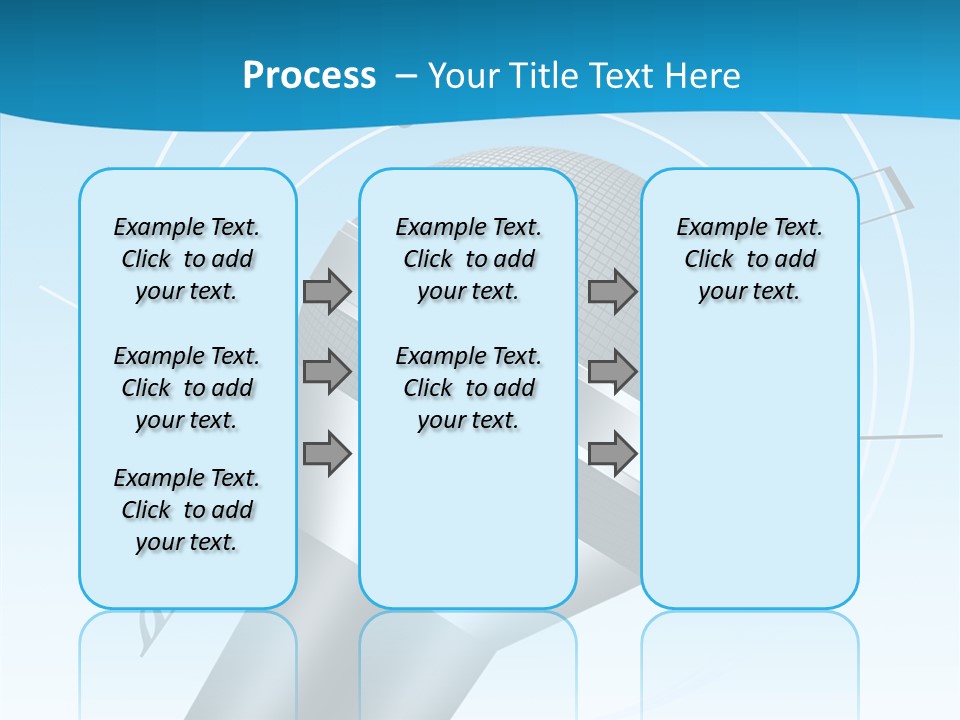 Process – Your Title Text Here

Example Text. Click to add your text.

Example Text. Click to add your text.

Example Text. Click to add your text.

Example Text. Click to add your text.

Example Text. Click to add your text.

Example Text. Click to add your text.